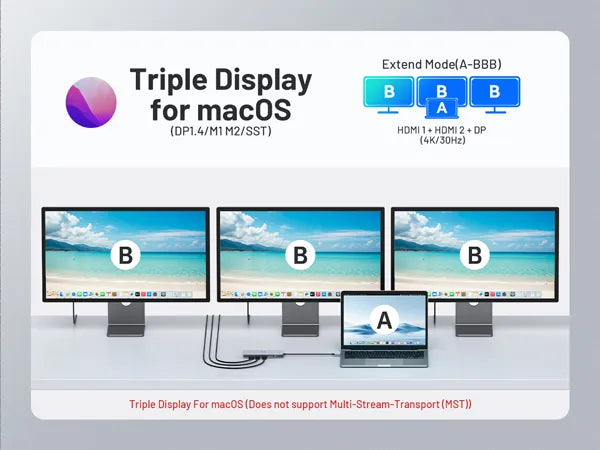 Triple Display for macOS
(DP1.4/M1 M2/SST)

Extend Mode(A-BBB)

B B B
A

HDMI 1 + HDMI 2 + DP
(4K/30Hz)

B B B

A

Triple Display For macOS (Does not support Multi-Stream-Transport (MST))